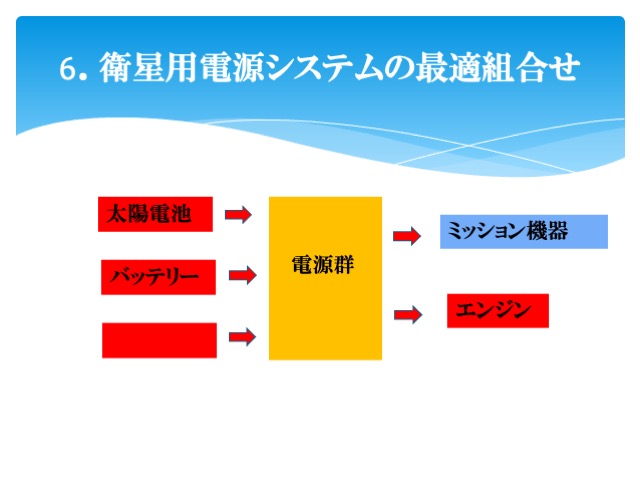 6. 衛星用電源システムの最適組合せ

太陽電池

バッテリー

電源群

ミッション機器

エンジン